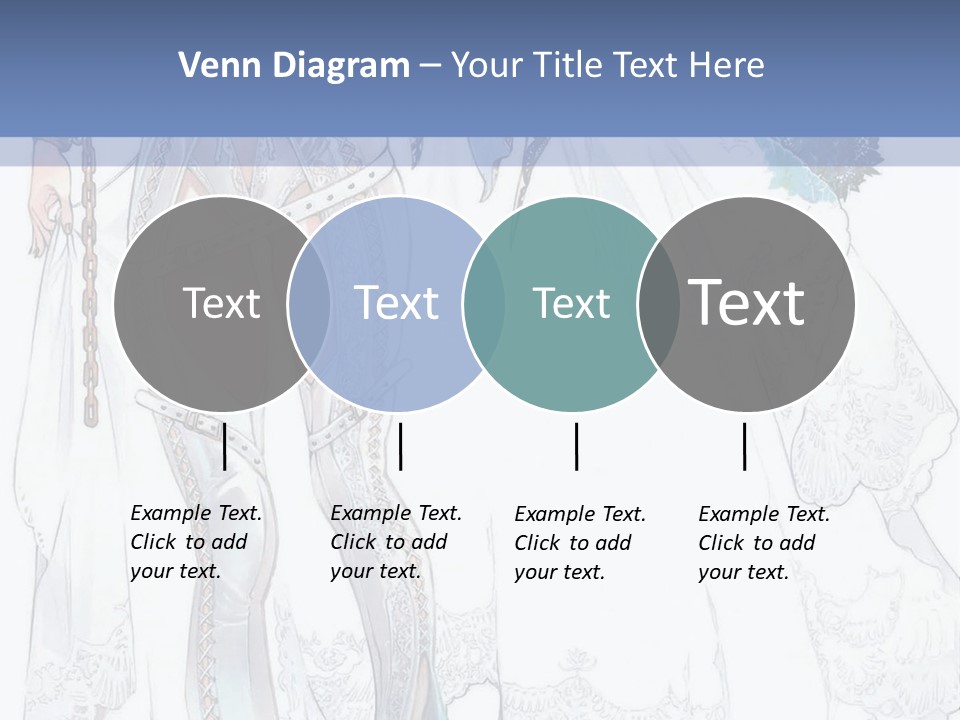 Venn Diagram – Your Title Text Here

Text

Text

Text

Text

Example Text. Click to add your text.

Example Text. Click to add your text.

Example Text. Click to add your text.

Example Text. Click to add your text.